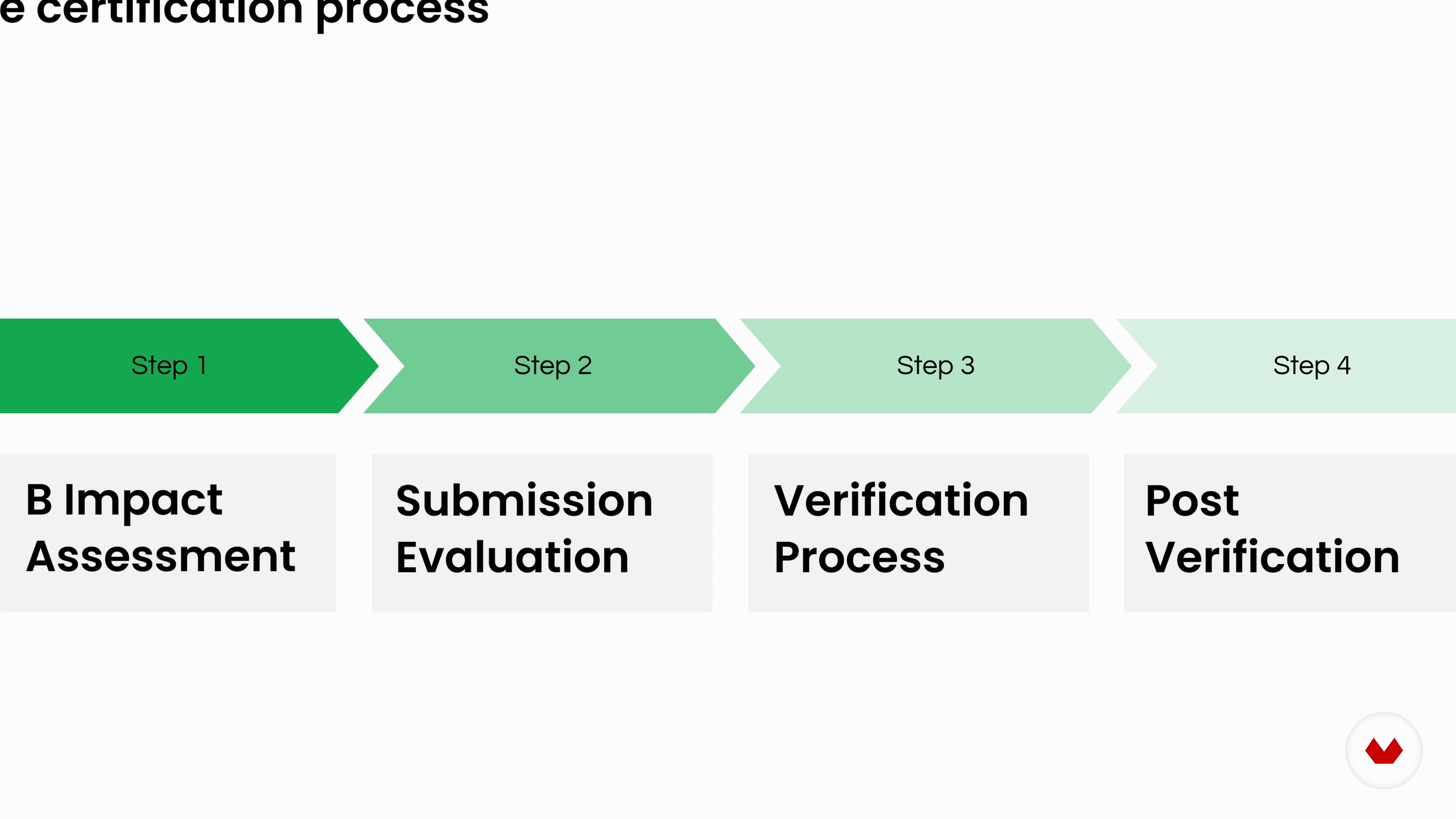 e certification process

Step 1

Step 2

Step 3

Step 4

B Impact Assessment

Submission Evaluation

Verification Process

Post Verification